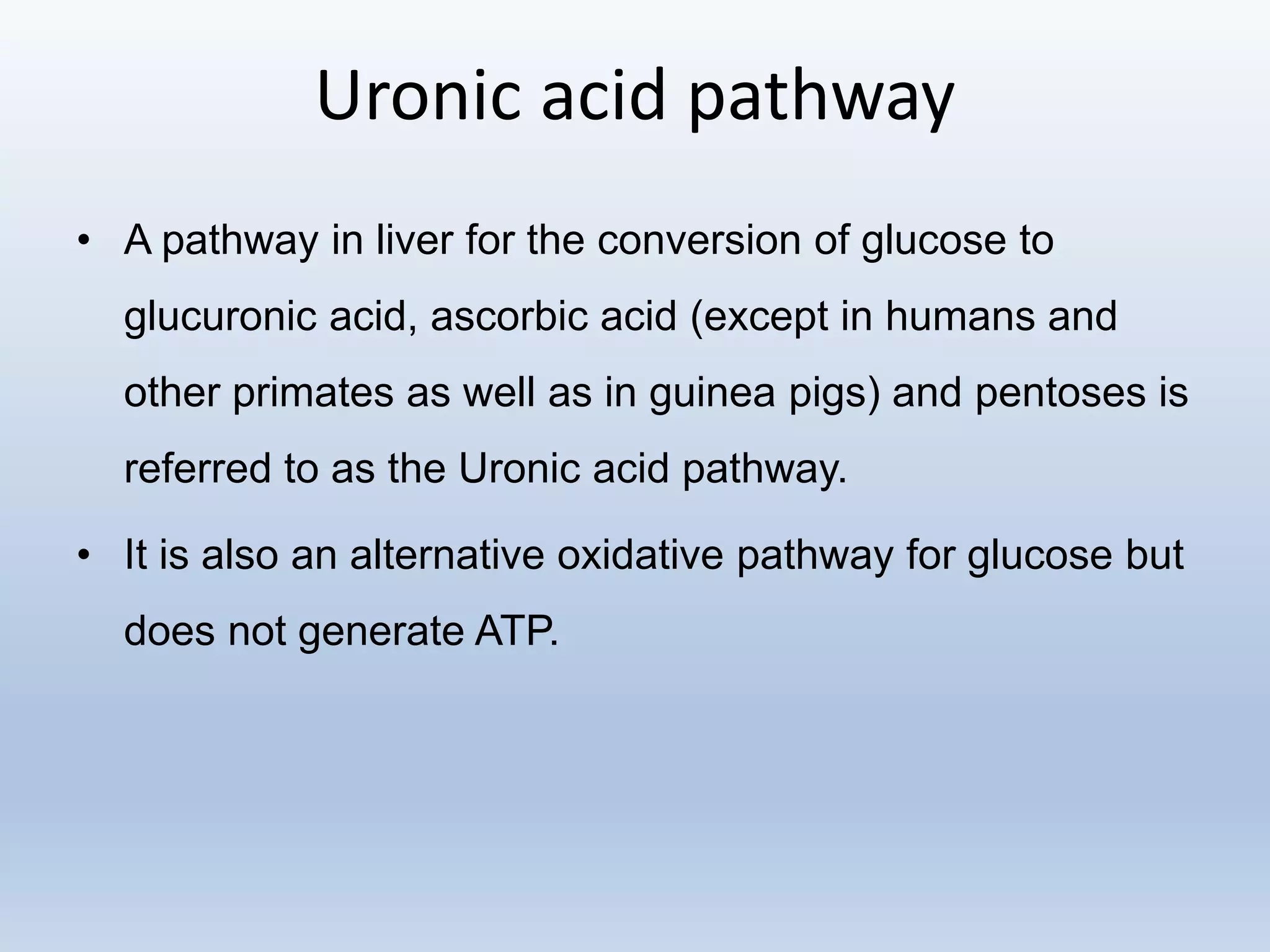 Uronic acid pathway

• A pathway in liver for the conversion of glucose to glucuronic acid, ascorbic acid (except in humans and other primates as well as in guinea pigs) and pentoses is referred to as the Uronic acid pathway.

• It is also an alternative oxidative pathway for glucose but does not generate ATP.